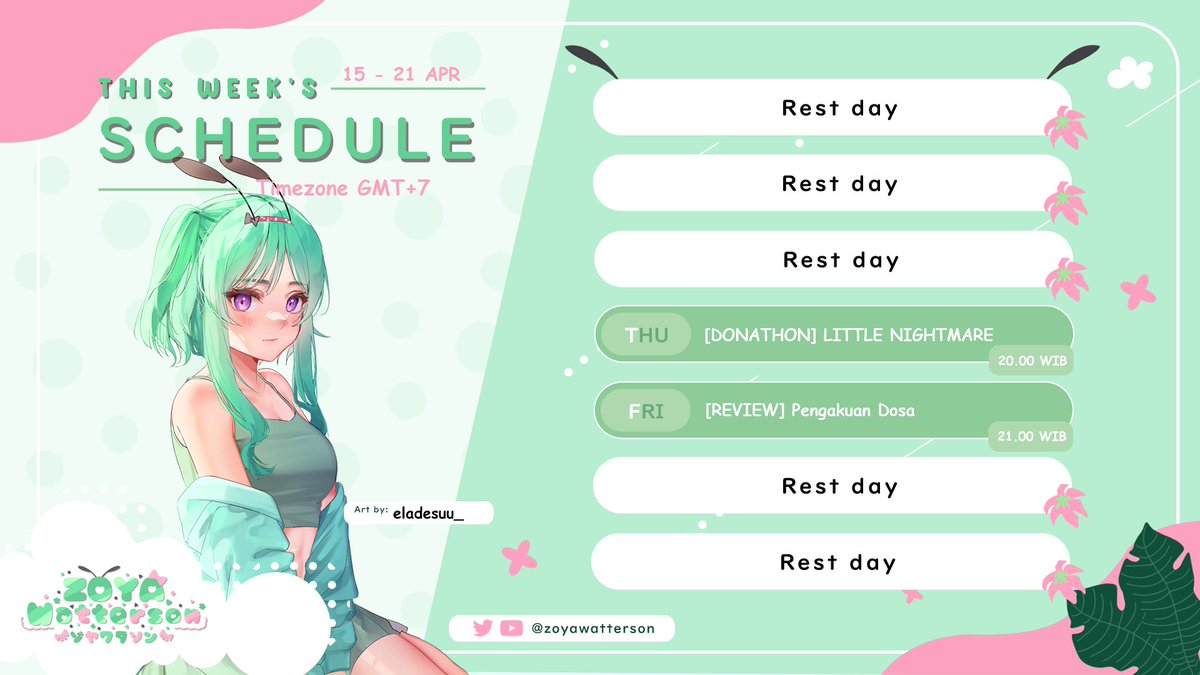 THIS WEEK'S
15 - 21 APR
SCHEDULE
Timezone GMT+7

Rest day

Rest day

Rest day

THU [DONATHON] LITTLE NIGHTMARE
20.00 WIB

FRI [REVIEW] Pengakuan Dosa
21.00 WIB

Rest day

Rest day

Art by: eladesuu_

ZOYA Watterson
ゾヤワタソン

@zoyawatterson